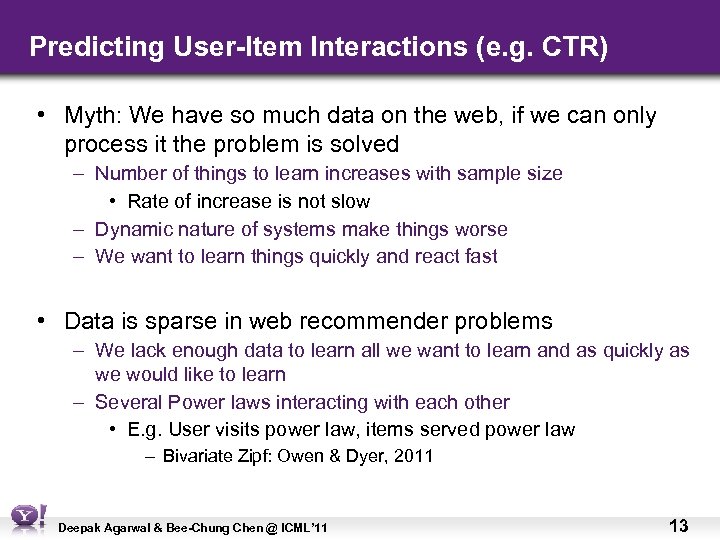 Predicting User-Item Interactions (e.g. CTR)

• Myth: We have so much data on the web, if we can only process it the problem is solved
– Number of things to learn increases with sample size
• Rate of increase is not slow
– Dynamic nature of systems make things worse
– We want to learn things quickly and react fast

• Data is sparse in web recommender problems
– We lack enough data to learn all we want to learn and as quickly as we would like to learn
– Several Power laws interacting with each other
• E.g. User visits power law, items served power law
– Bivariate Zipf: Owen & Dyer, 2011

Y!
Deepak Agarwal & Bee-Chung Chen @ ICML'11
13